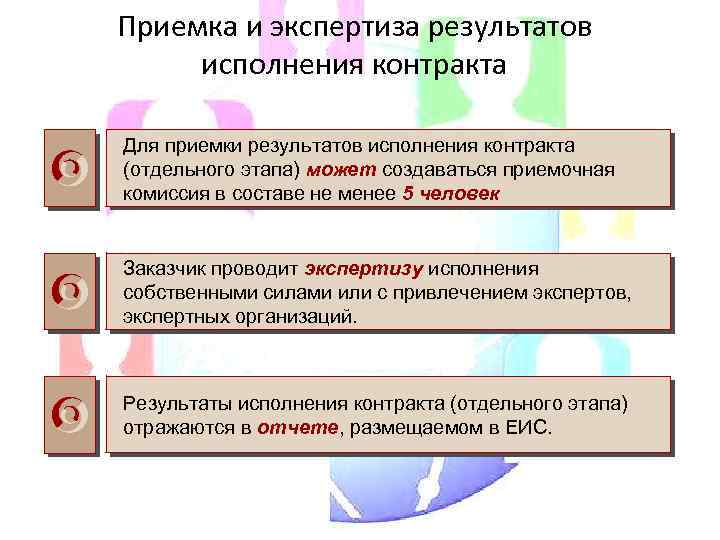 Приемка и экспертиза результатов исполнения контракта

Для приемки результатов исполнения контракта (отдельного этапа) может создаваться приемочная комиссия в составе не менее 5 человек

Заказчик проводит экспертизу исполнения собственными силами или с привлечением экспертов, экспертных организаций.

Результаты исполнения контракта (отдельного этапа) отражаются в отчете, размещаемом в ЕИС.